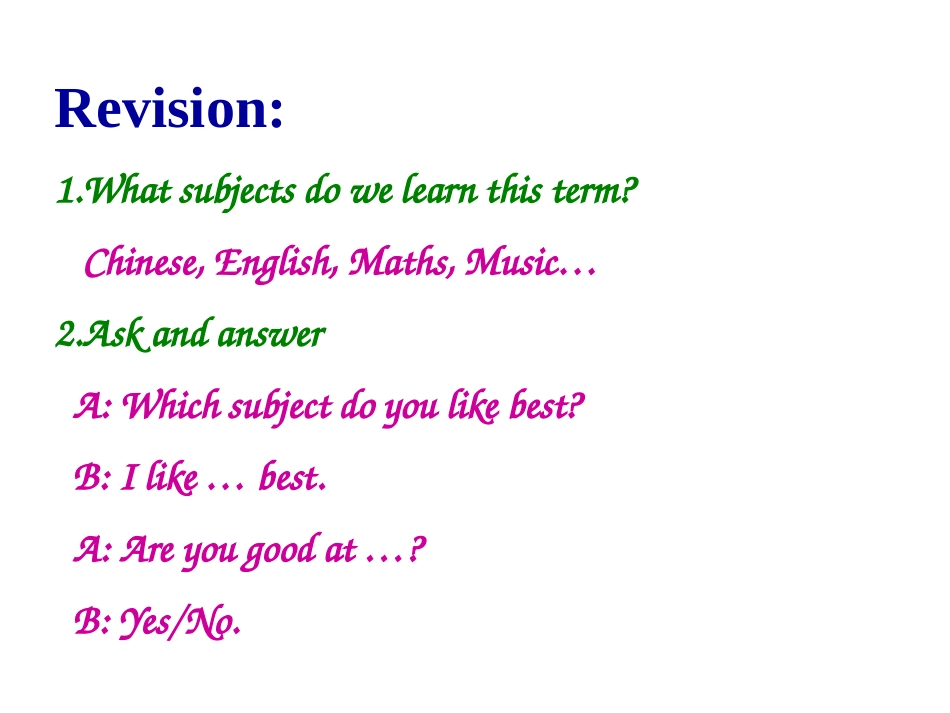 Revision:

1.What subjects do we learn this term?

Chinese, English, Maths, Music…

2.Ask and answer

A: Which subject do you like best?

B: I like … best.

A: Are you good at …?

B: Yes/No.